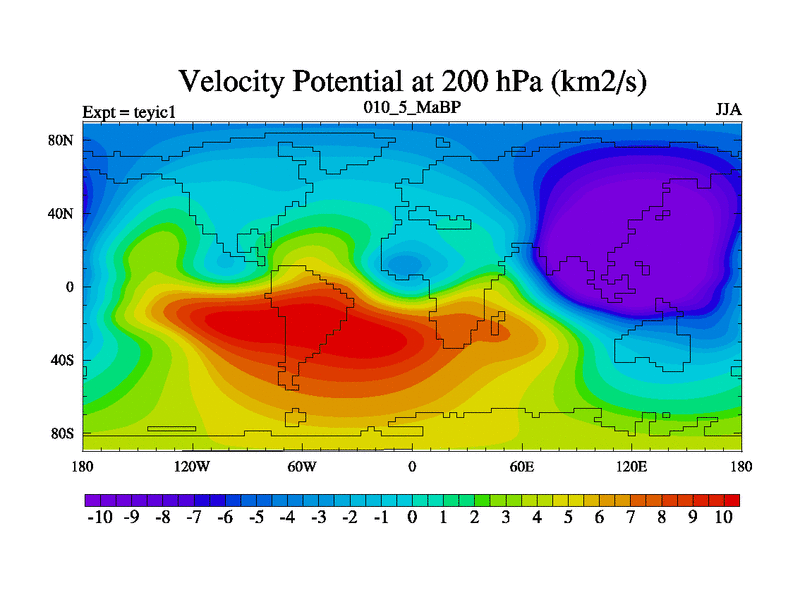 Velocity Potential at 200 hPa (km2/s)

Expt = teyic1

010_5_MaBP

JJA

80N
40N
0
40S
80S

180 120W 60W 0 60E 120E 180

-10 -9 -8 -7 -6 -5 -4 -3 -2 -1 0 1 2 3 4 5 6 7 8 9 10